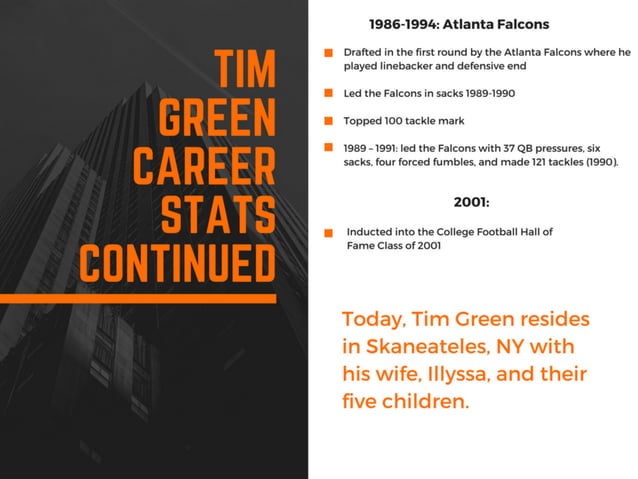 TIM GREEN CAREER STATS CONTINUED

1986-1994: Atlanta Falcons

Drafted in the first round by the Atlanta Falcons where he played linebacker and defensive end

Led the Falcons in sacks 1989-1990

Topped 100 tackle mark

1989 – 1991: led the Falcons with 37 QB pressures, six sacks, four forced fumbles, and made 121 tackles (1990).

2001:

Inducted into the College Football Hall of Fame Class of 2001

Today, Tim Green resides in Skaneateles, NY with his wife, Illyssa, and their five children.